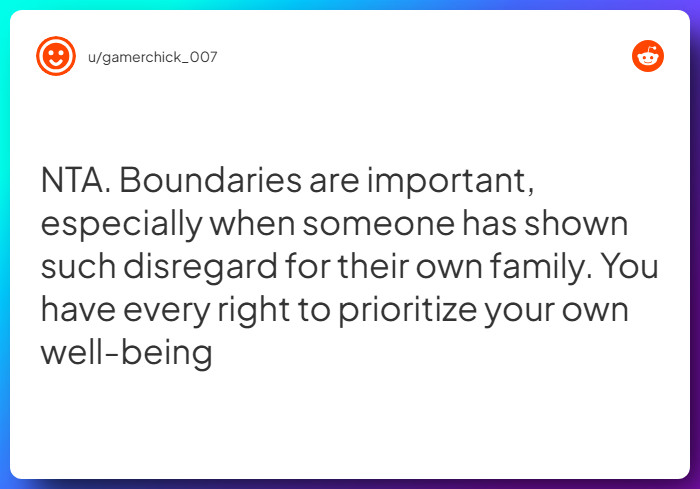 u/gamerchick_007

NTA. Boundaries are important, especially when someone has shown such disregard for their own family. You have every right to prioritize your own well-being